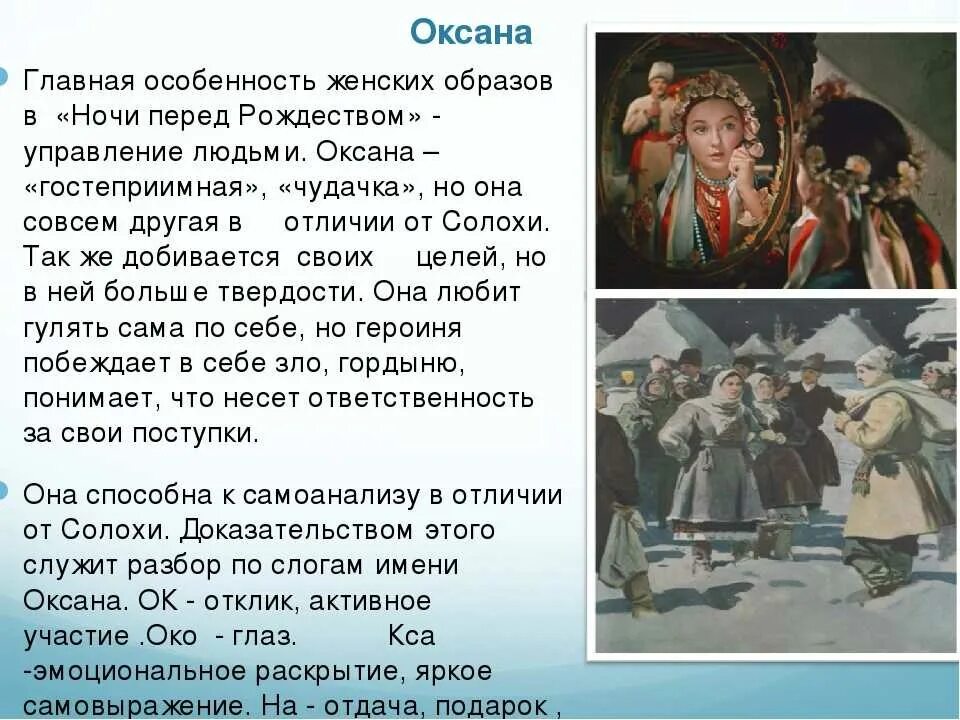 Оксана

Главная особенность женских образов в «Ночи перед Рождеством» - управление людьми. Оксана – «гостеприимная», «чудачка», но она совсем другая в отличии от Солохи. Так же добивается своих целей, но в ней больше твердости. Она любит гулять сама по себе, но героиня побеждает в себе зло, гордыню, понимает, что несет ответственность за свои поступки.

Она способна к самоанализу в отличии от Солохи. Доказательством этого служит разбор по слогам имени Оксана. ОК - отклик, активное участие .Око - глаз. Кса -эмоциональное раскрытие, яркое самовыражение. На - отдача, подарок ,